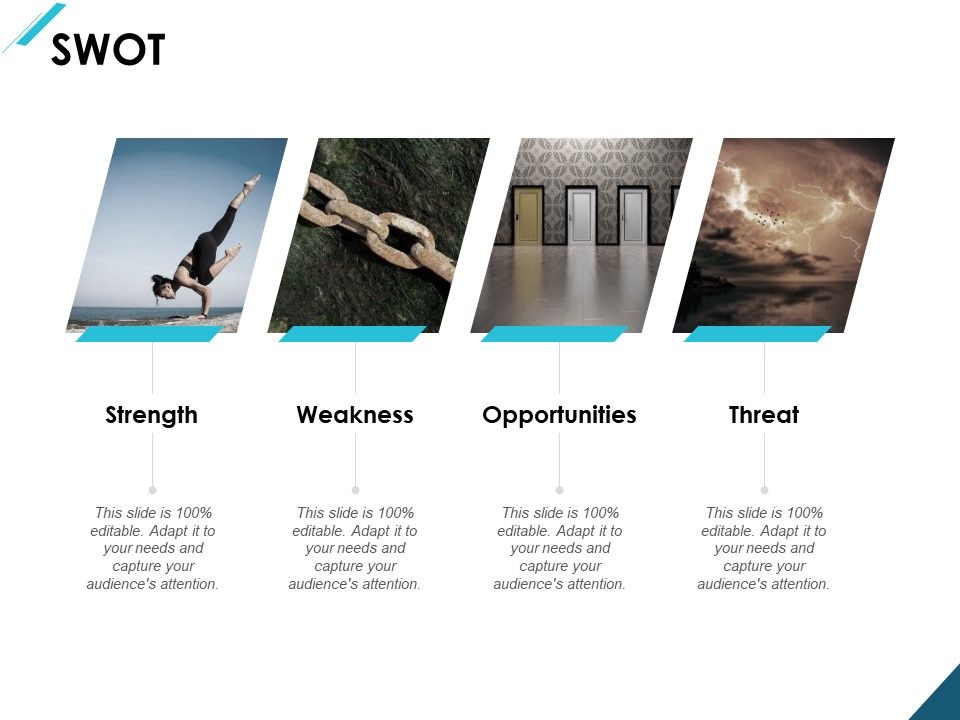 SWOT

Strength

This slide is 100% editable. Adapt it to your needs and capture your audience's attention.

Weakness

This slide is 100% editable. Adapt it to your needs and capture your audience's attention.

Opportunities

This slide is 100% editable. Adapt it to your needs and capture your audience's attention.

Threat

This slide is 100% editable. Adapt it to your needs and capture your audience's attention.